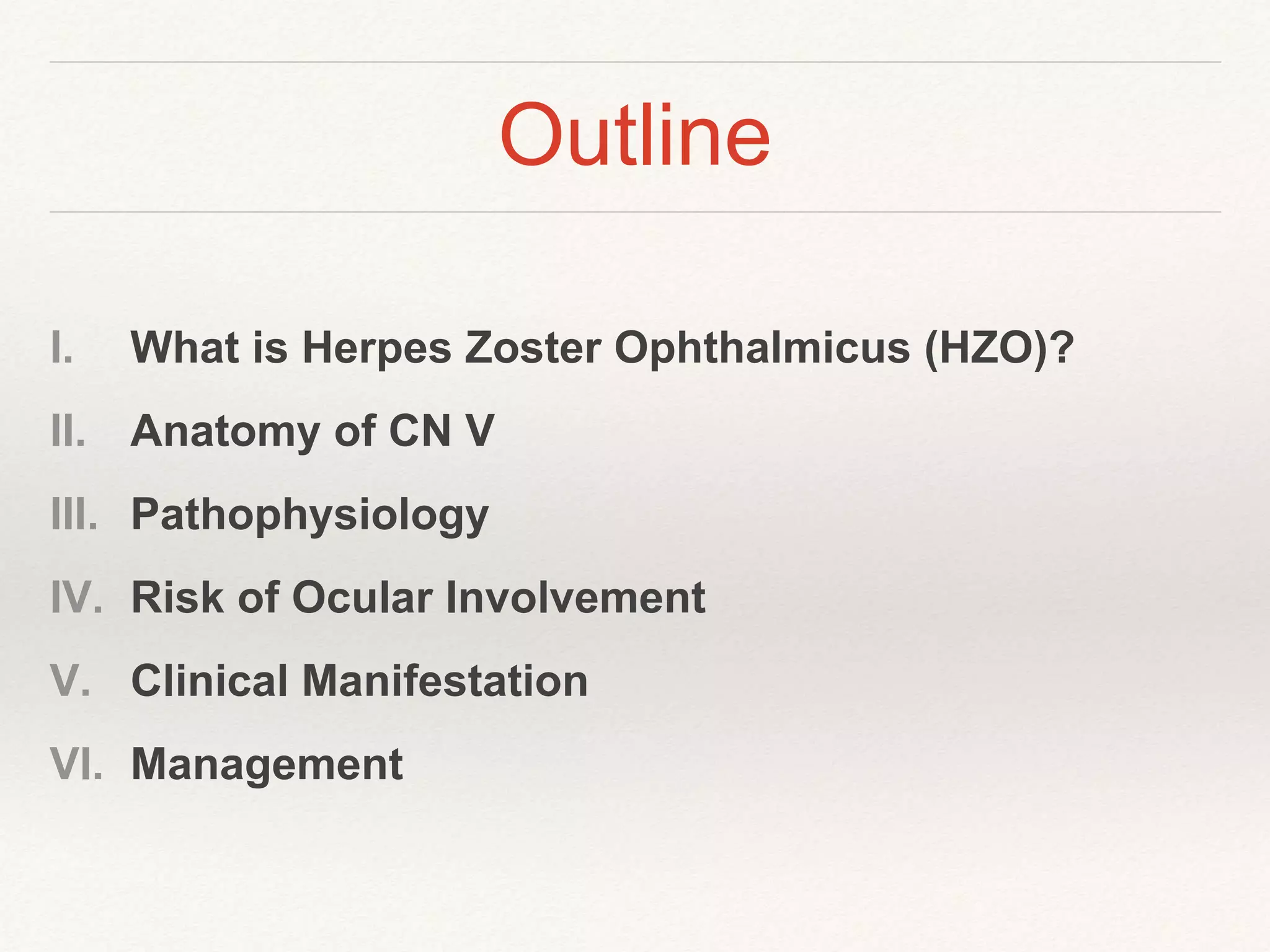 Outline

I. What is Herpes Zoster Ophthalmicus (HZO)?

II. Anatomy of CN V

III. Pathophysiology

IV. Risk of Ocular Involvement

V. Clinical Manifestation

VI. Management